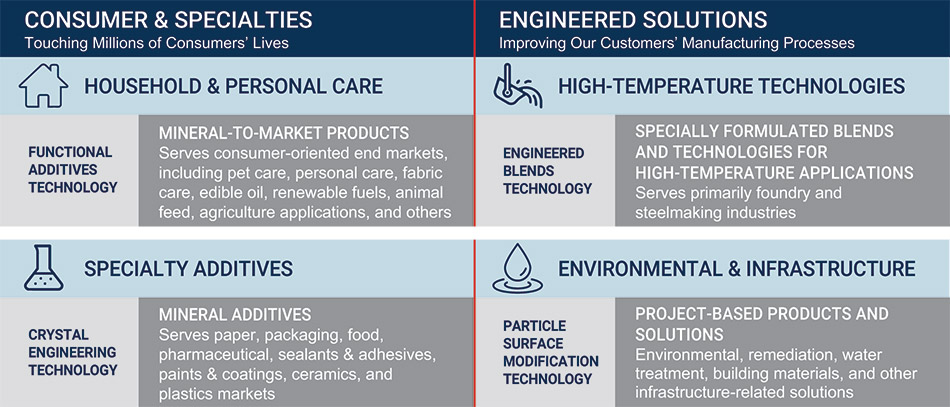 CONSUMER & SPECIALTIES
Touching Millions of Consumers' Lives

HOUSEHOLD & PERSONAL CARE

FUNCTIONAL ADDITIVES TECHNOLOGY

MINERAL-TO-MARKET PRODUCTS
Serves consumer-oriented end markets, including pet care, personal care, fabric care, edible oil, renewable fuels, animal feed, agriculture applications, and others

SPECIALTY ADDITIVES

CRYSTAL ENGINEERING TECHNOLOGY

MINERAL ADDITIVES
Serves paper, packaging, food, pharmaceutical, sealants & adhesives, paints & coatings, ceramics, and plastics markets

ENGINEERED SOLUTIONS
Improving Our Customers' Manufacturing Processes

HIGH-TEMPERATURE TECHNOLOGIES

ENGINEERED BLENDS TECHNOLOGY

SPECIALLY FORMULATED BLENDS AND TECHNOLOGIES FOR HIGH-TEMPERATURE APPLICATIONS
Serves primarily foundry and steelmaking industries

ENVIRONMENTAL & INFRASTRUCTURE

PARTICLE SURFACE MODIFICATION TECHNOLOGY

PROJECT-BASED PRODUCTS AND SOLUTIONS
Environmental, remediation, water treatment, building materials, and other infrastructure-related solutions